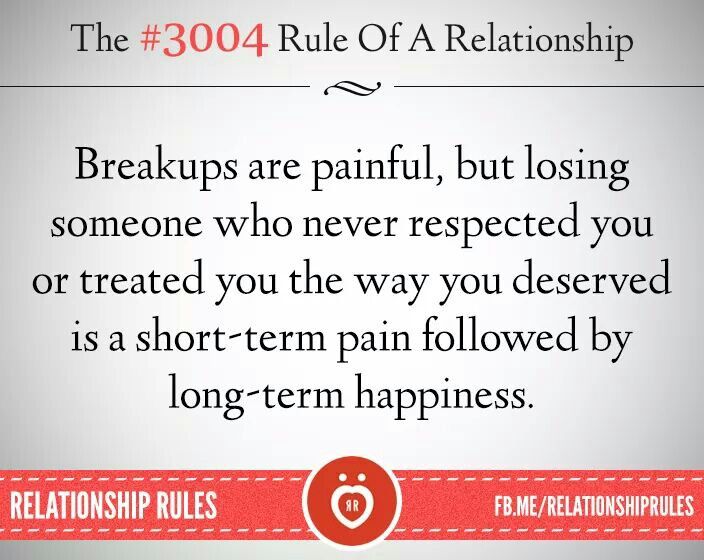 The #3004 Rule Of A Relationship

Breakups are painful, but losing someone who never respected you or treated you the way you deserved is a short-term pain followed by long-term happiness.

RELATIONSHIP RULES

RR

FB.ME/RELATIONSHIPRULES